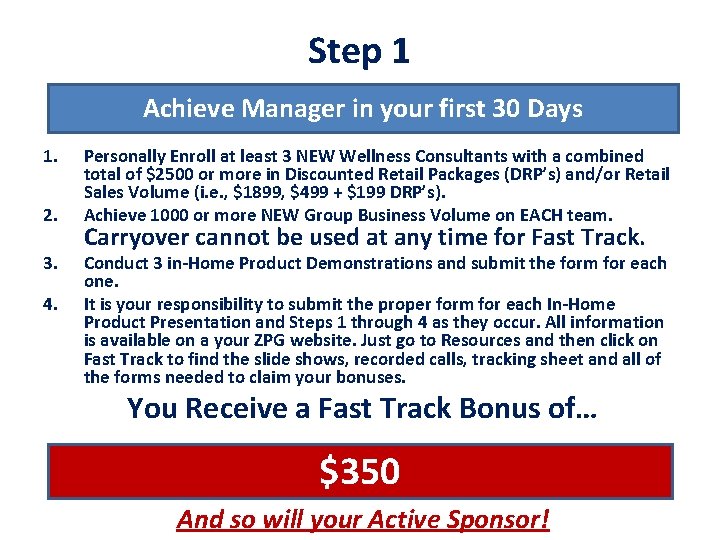 Step 1

Achieve Manager in your first 30 Days

1. Personally Enroll at least 3 NEW Wellness Consultants with a combined total of \$2500 or more in Discounted Retail Packages (DRP's) and/or Retail Sales Volume (i.e., \$1899, \$499 + \$199 DRP's).

2. Achieve 1000 or more NEW Group Business Volume on EACH team. Carryover cannot be used at any time for Fast Track.

3. Conduct 3 in-Home Product Demonstrations and submit the form for each one.

4. It is your responsibility to submit the proper form for each In-Home Product Presentation and Steps 1 through 4 as they occur. All information is available on a your ZPG website. Just go to Resources and then click on Fast Track to find the slide shows, recorded calls, tracking sheet and all of the forms needed to claim your bonuses.

You Receive a Fast Track Bonus of…

\$350

And so will your Active Sponsor!